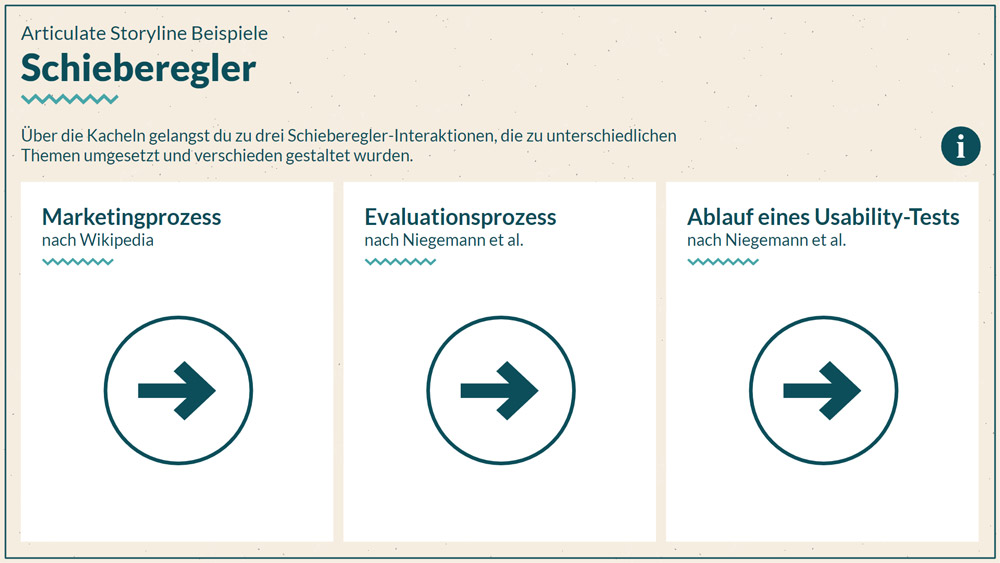 Articulate Storyline Beispiele
Schieberegler

Über die Kacheln gelangst du zu drei Schieberegler-Interaktionen, die zu unterschiedlichen Themen umgesetzt und verschieden gestaltet wurden.

i

Marketingprozess
nach Wikipedia

Evaluationsprozess
nach Niegemann et al.

Ablauf eines Usability-Tests
nach Niegemann et al.